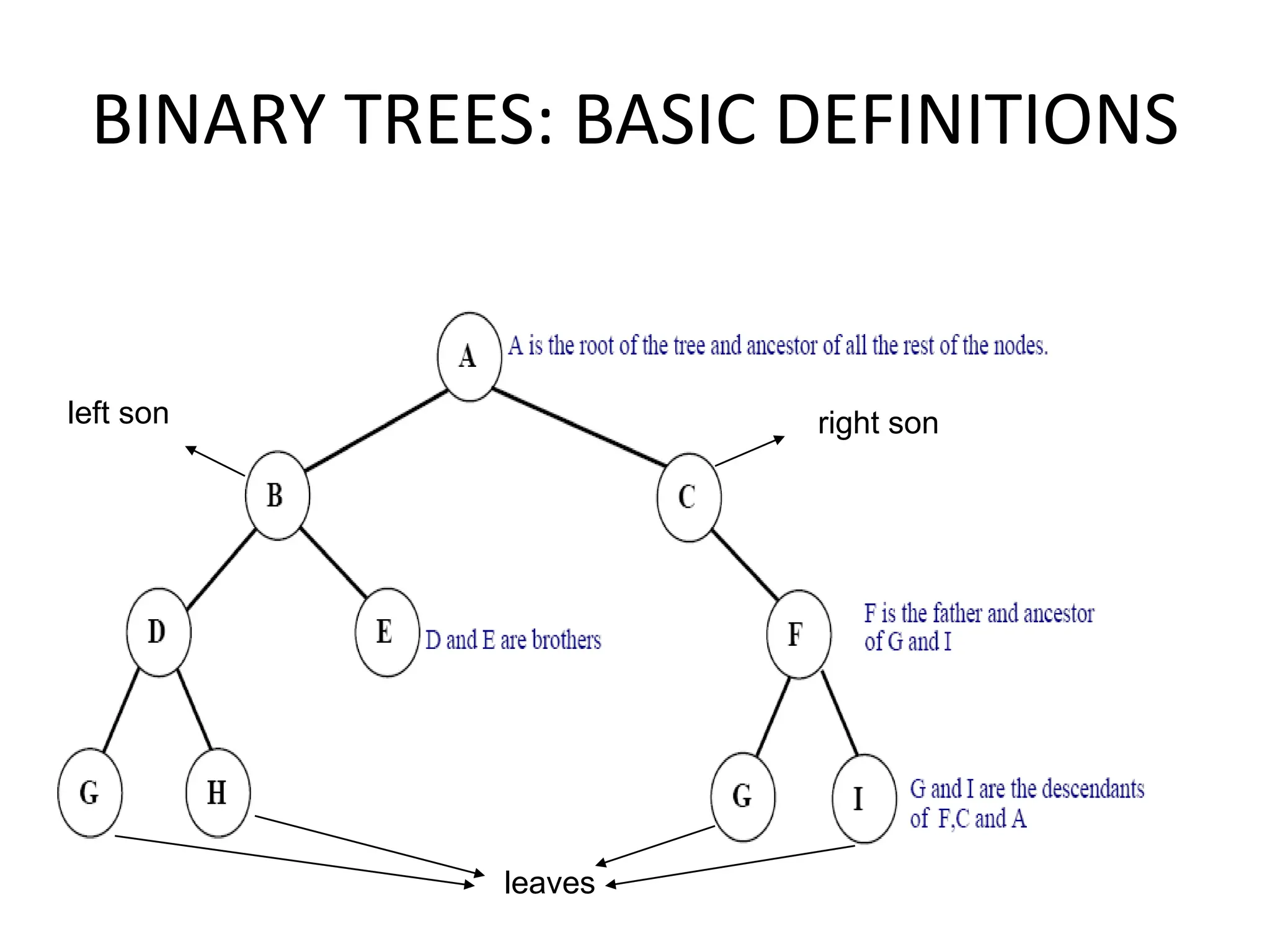 BINARY TREES: BASIC DEFINITIONS

A

A is the root of the tree and ancestor of all the rest of the nodes.

left son

right son

B

C

D

E

D and E are brothers

F

F is the father and ancestor of G and I

G

H

G

I

G and I are the descendants of F,C and A

leaves